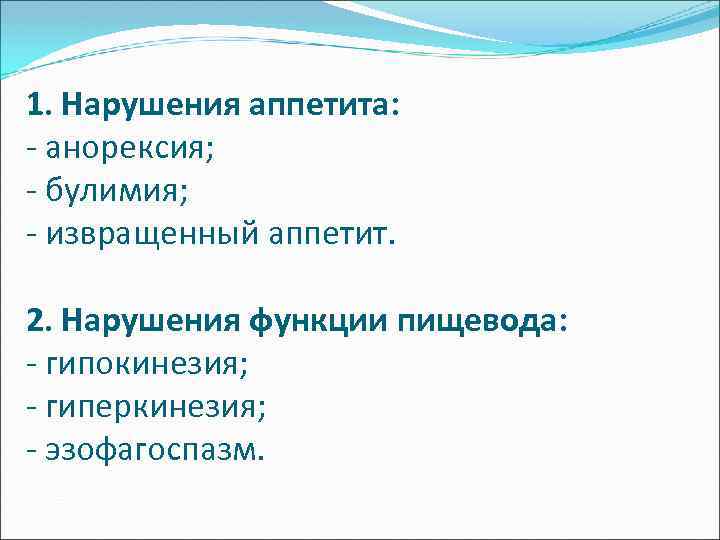 1. Нарушения аппетита:
- анорексия;
- булимия;
- извращенный аппетит.

2. Нарушения функции пищевода:
- гипокинезия;
- гиперкинезия;
- эзофагоспазм.